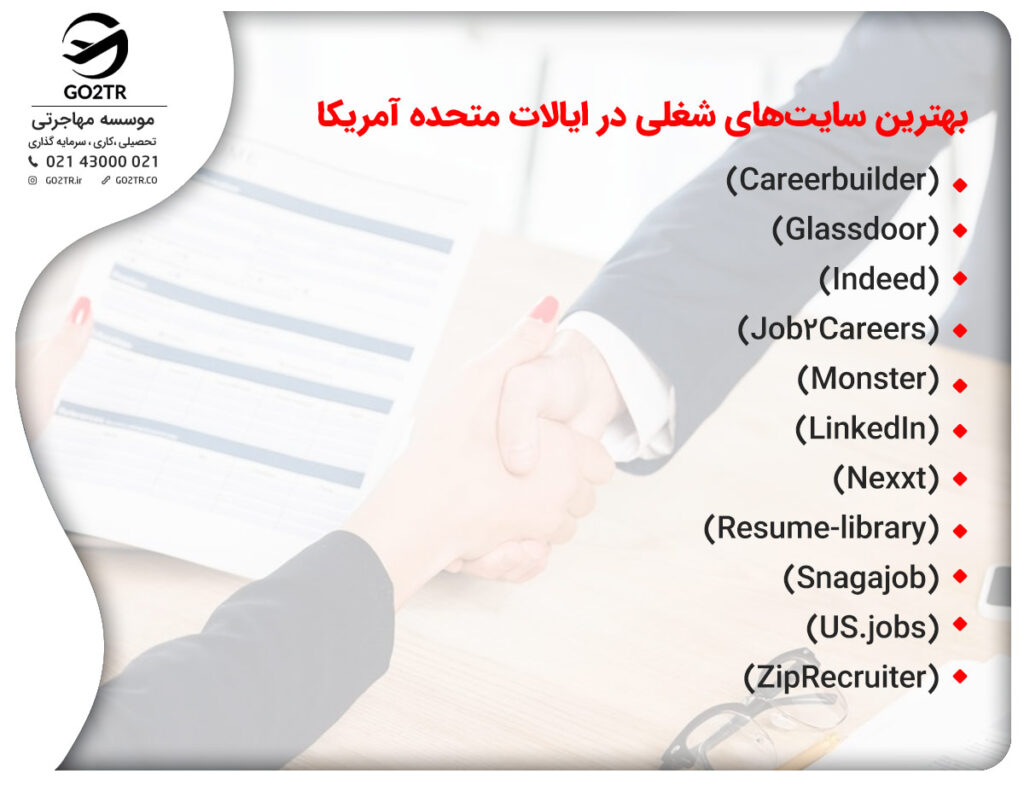 GO2TR
موسسه مهاجرتی
تحصیلی ،کاری ، سرمایه گذاری
021 43000 021
GO2TR.ir GO2TR.CO

بهترین سایت‌های شغلی در ایالات متحده آمریکا

(Careerbuilder)
(Glassdoor)
(Indeed)
(Job۲Careers)
(Monster)
(LinkedIn)
(Nexxt)
(Resume-library)
(Snagajob)
(US.jobs)
(ZipRecruiter)